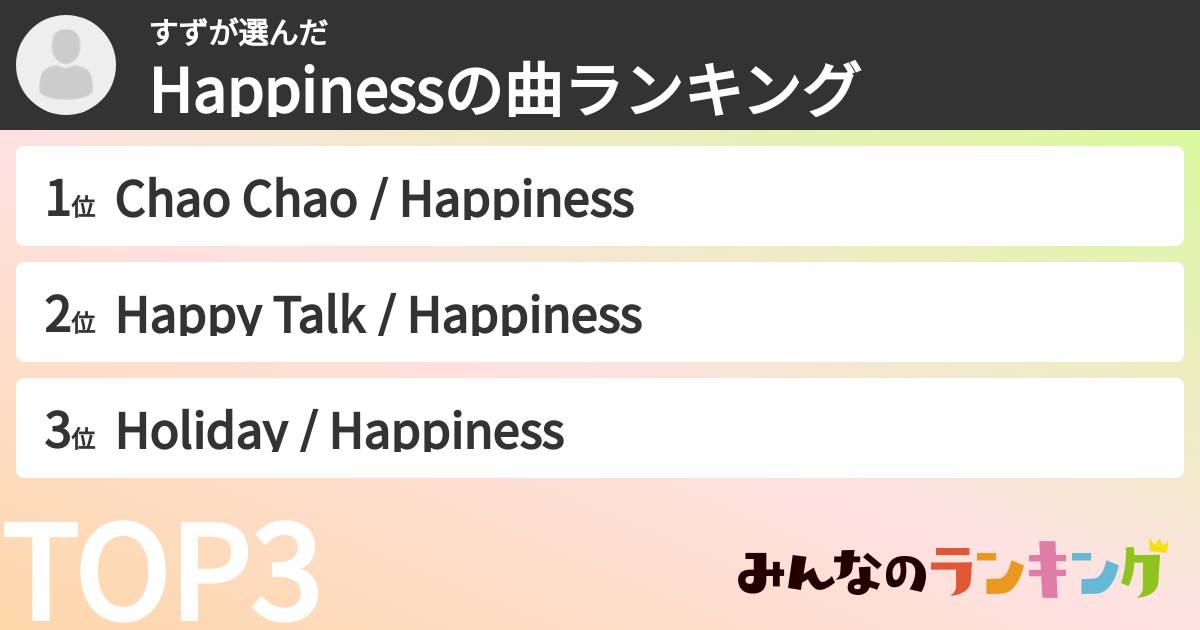 すずが選んだ
Happinessの曲ランキング

1位 Chao Chao / Happiness

2位 Happy Talk / Happiness

3位 Holiday / Happiness

TOP3

みんなのランキング